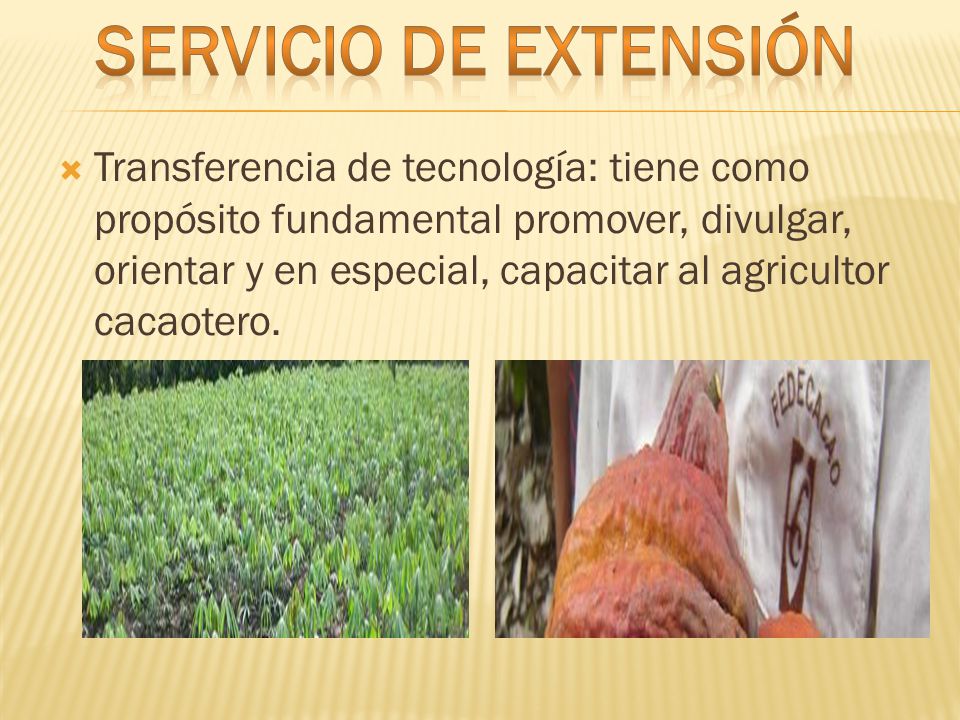 SERVICIO DE EXTENSIÓN

Transferencia de tecnología: tiene como propósito fundamental promover, divulgar, orientar y en especial, capacitar al agricultor cacaotero.

FEDECACAO